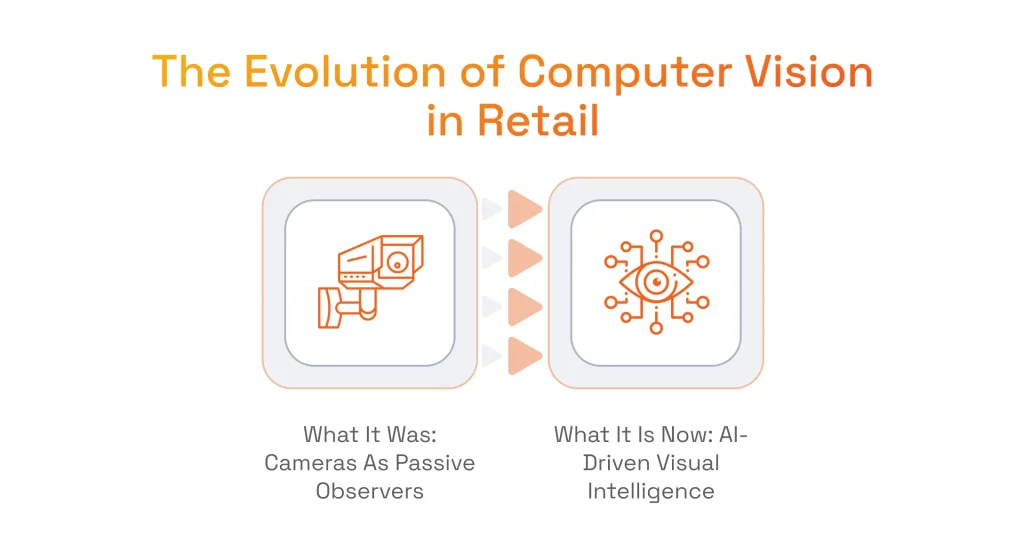 The Evolution of Computer Vision in Retail

What It Was: Cameras As Passive Observers

What It Is Now: AI-Driven Visual Intelligence